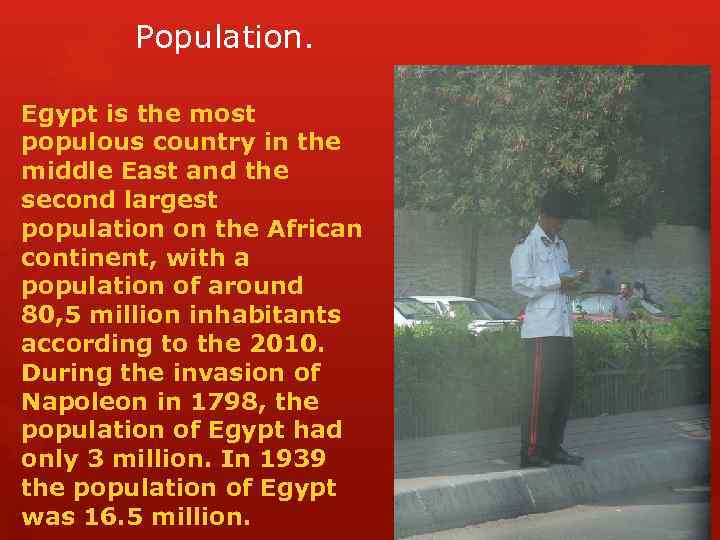 Population.

Egypt is the most populous country in the middle East and the second largest population on the African continent, with a population of around 80,5 million inhabitants according to the 2010. During the invasion of Napoleon in 1798, the population of Egypt had only 3 million. In 1939 the population of Egypt was 16.5 million.